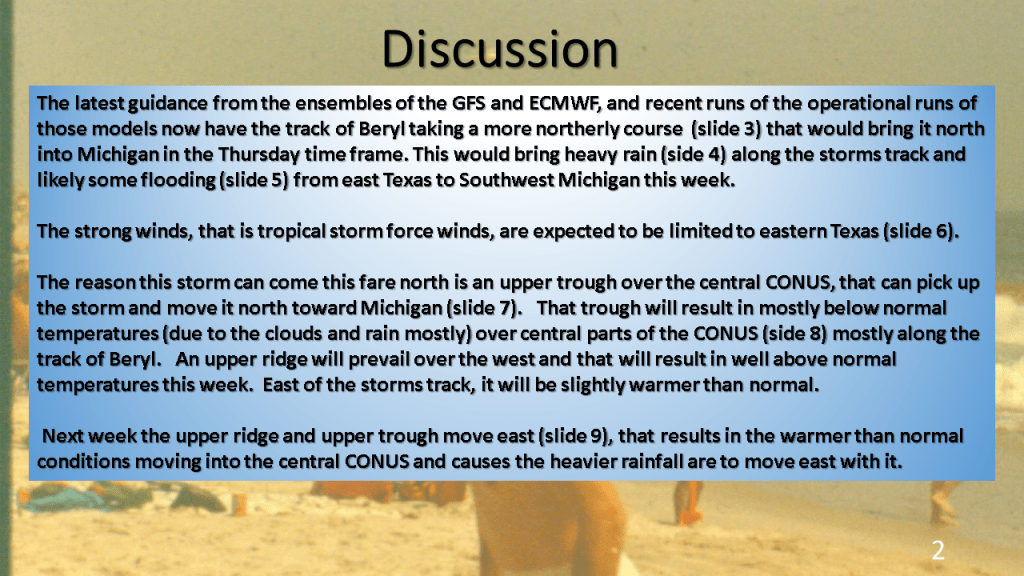 Discussion

The latest guidance from the ensembles of the GFS and ECMWF, and recent runs of the operational runs of those models now have the track of Beryl taking a more northerly course (slide 3) that would bring it north into Michigan in the Thursday time frame. This would bring heavy rain (side 4) along the storms track and likely some flooding (slide 5) from east Texas to Southwest Michigan this week.

The strong winds, that is tropical storm force winds, are expected to be limited to eastern Texas (slide 6).

The reason this storm can come this fare north is an upper trough over the central CONUS, that can pick up the storm and move it north toward Michigan (slide 7). That trough will result in mostly below normal temperatures (due to the clouds and rain mostly) over central parts of the CONUS (side 8) mostly along the track of Beryl. An upper ridge will prevail over the west and that will result in well above normal temperatures this week. East of the storms track, it will be slightly warmer than normal.

Next week the upper ridge and upper trough move east (slide 9), that results in the warmer than normal conditions moving into the central CONUS and causes the heavier rainfall are to move east with it.

2